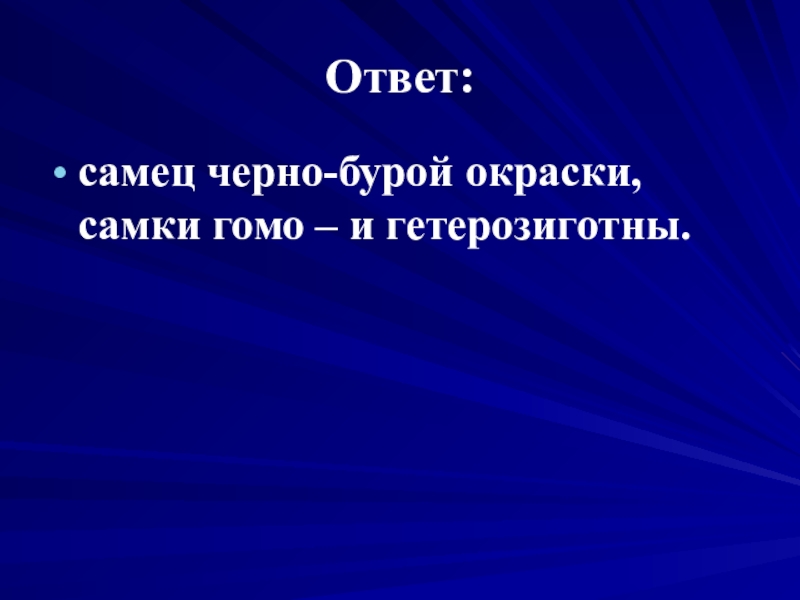 Ответ:

• самец черно-бурой окраски, самки гомо – и гетерозиготны.